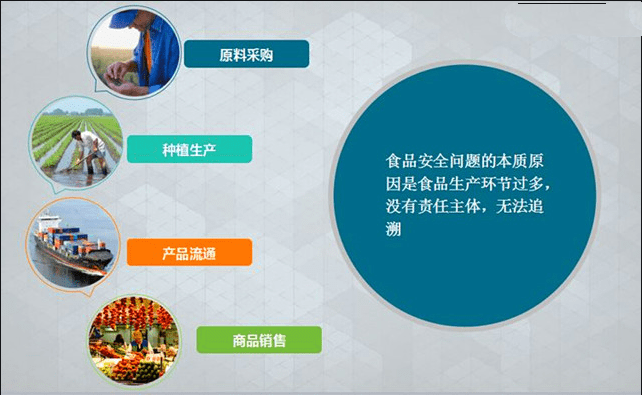 原料采购

种植生产

产品流通

商品销售

食品安全问题的本质原因是食品生产环节过多，没有责任主体，无法追溯